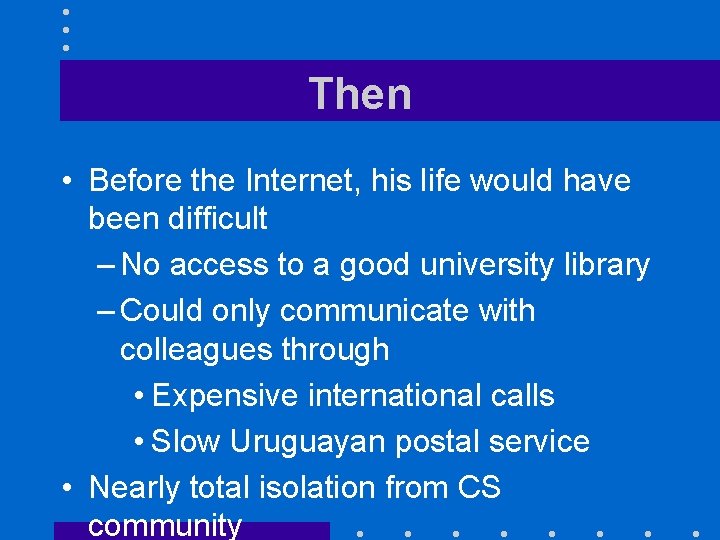 Then

• Before the Internet, his life would have been difficult
– No access to a good university library
– Could only communicate with colleagues through
• Expensive international calls
• Slow Uruguayan postal service
• Nearly total isolation from CS community